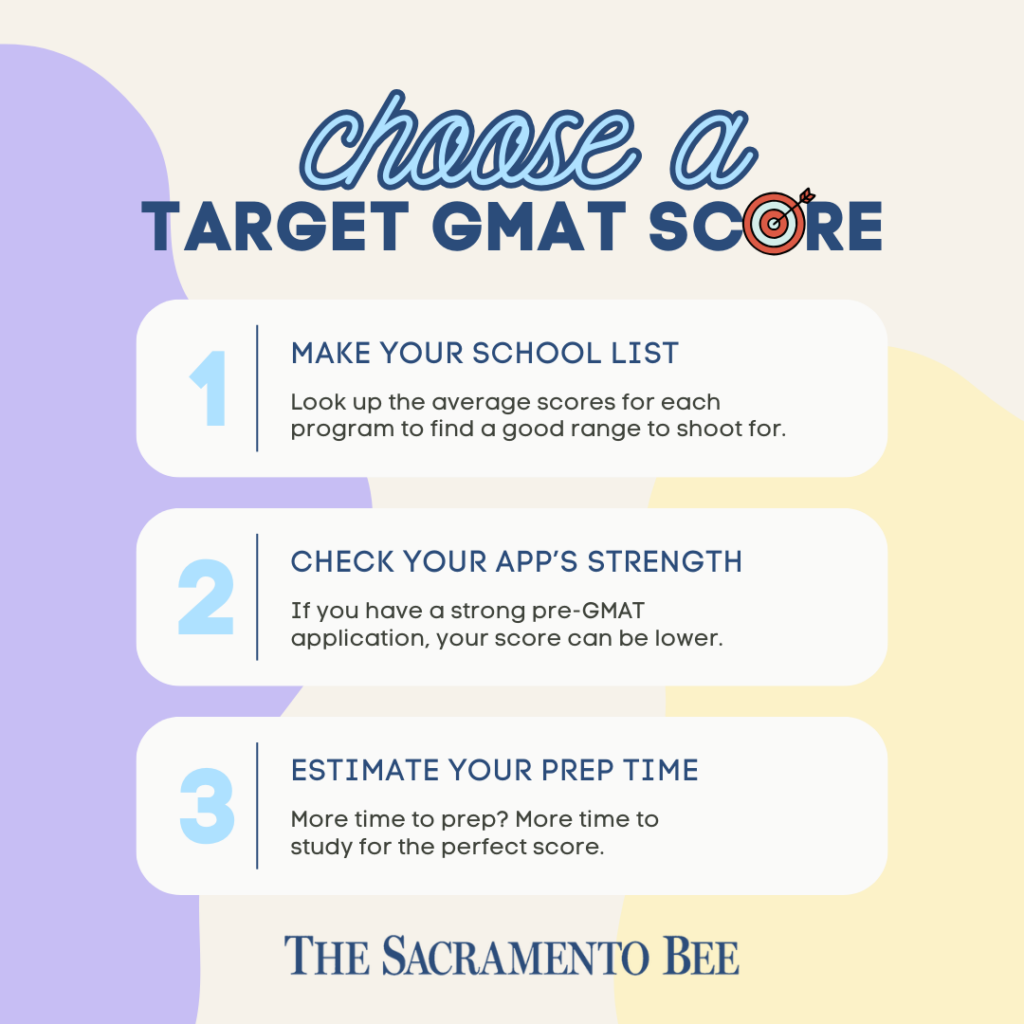 choose a
TARGET GMAT SCORE

1
MAKE YOUR SCHOOL LIST
Look up the average scores for each program to find a good range to shoot for.

2
CHECK YOUR APP'S STRENGTH
If you have a strong pre-GMAT application, your score can be lower.

3
ESTIMATE YOUR PREP TIME
More time to prep? More time to study for the perfect score.

THE SACRAMENTO BEE